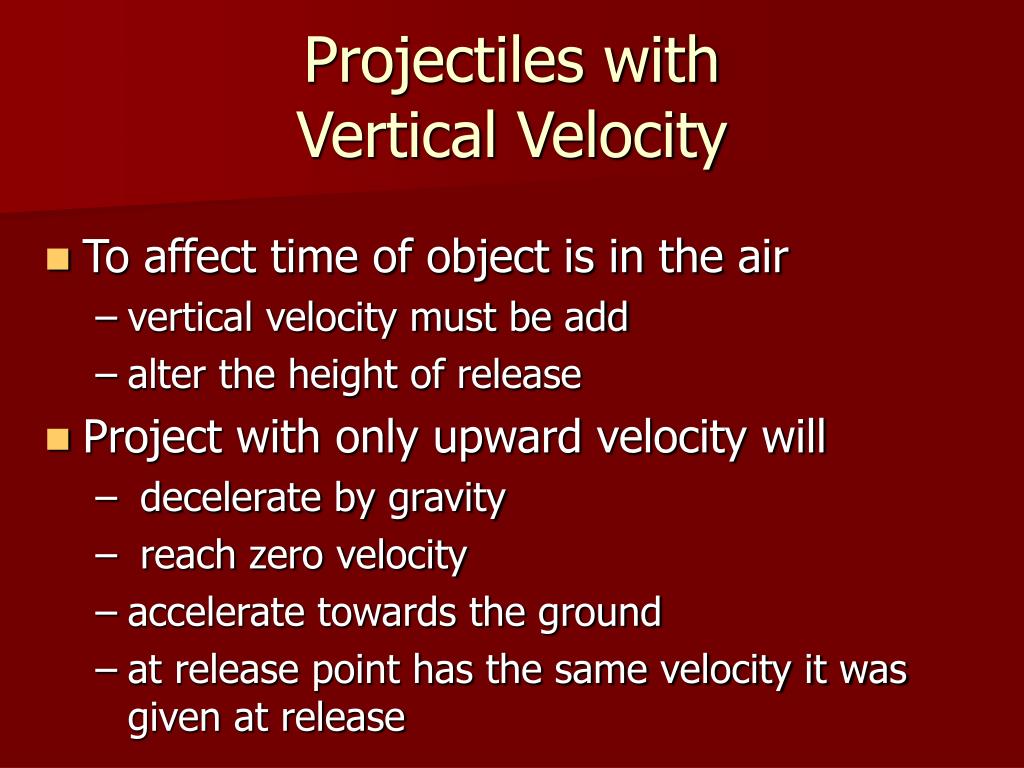 Projectiles with
Vertical Velocity

To affect time of object is in the air
– vertical velocity must be add
– alter the height of release

Project with only upward velocity will
– decelerate by gravity
– reach zero velocity
– accelerate towards the ground
– at release point has the same velocity it was given at release